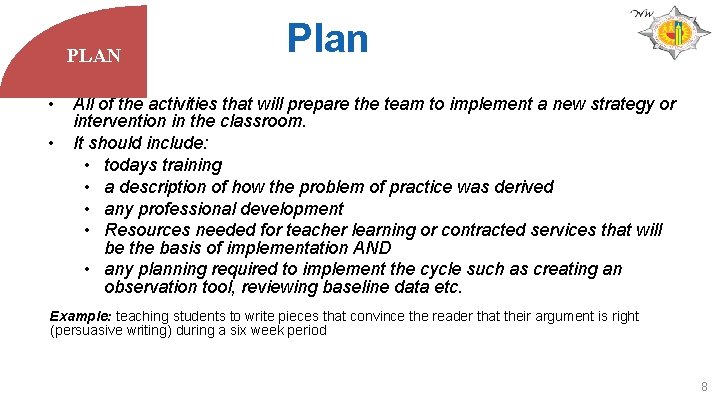 PLAN

Plan

NW

• All of the activities that will prepare the team to implement a new strategy or intervention in the classroom.
• It should include:
  • todays training
  • a description of how the problem of practice was derived
  • any professional development
  • Resources needed for teacher learning or contracted services that will be the basis of implementation AND
  • any planning required to implement the cycle such as creating an observation tool, reviewing baseline data etc.

Example: teaching students to write pieces that convince the reader that their argument is right (persuasive writing) during a six week period

8